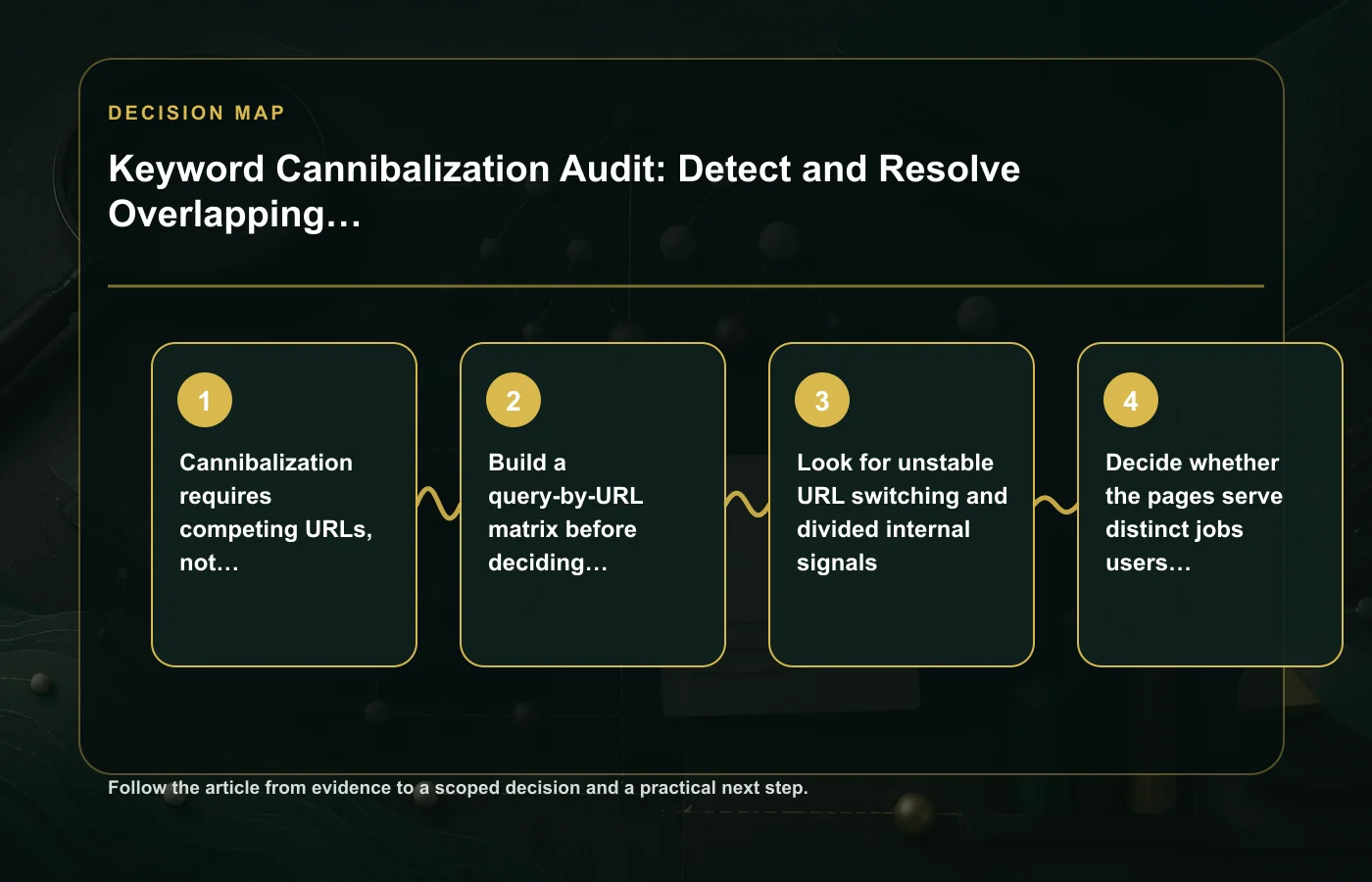 DECISION MAP

Keyword Cannibalization Audit: Detect and Resolve Overlapping…

1

Cannibalization requires competing URLs, not…

2

Build a query-by-URL matrix before deciding…

3

Look for unstable URL switching and divided internal signals

4

Decide whether the pages serve distinct jobs users…

Follow the article from evidence to a scoped decision and a practical next step.